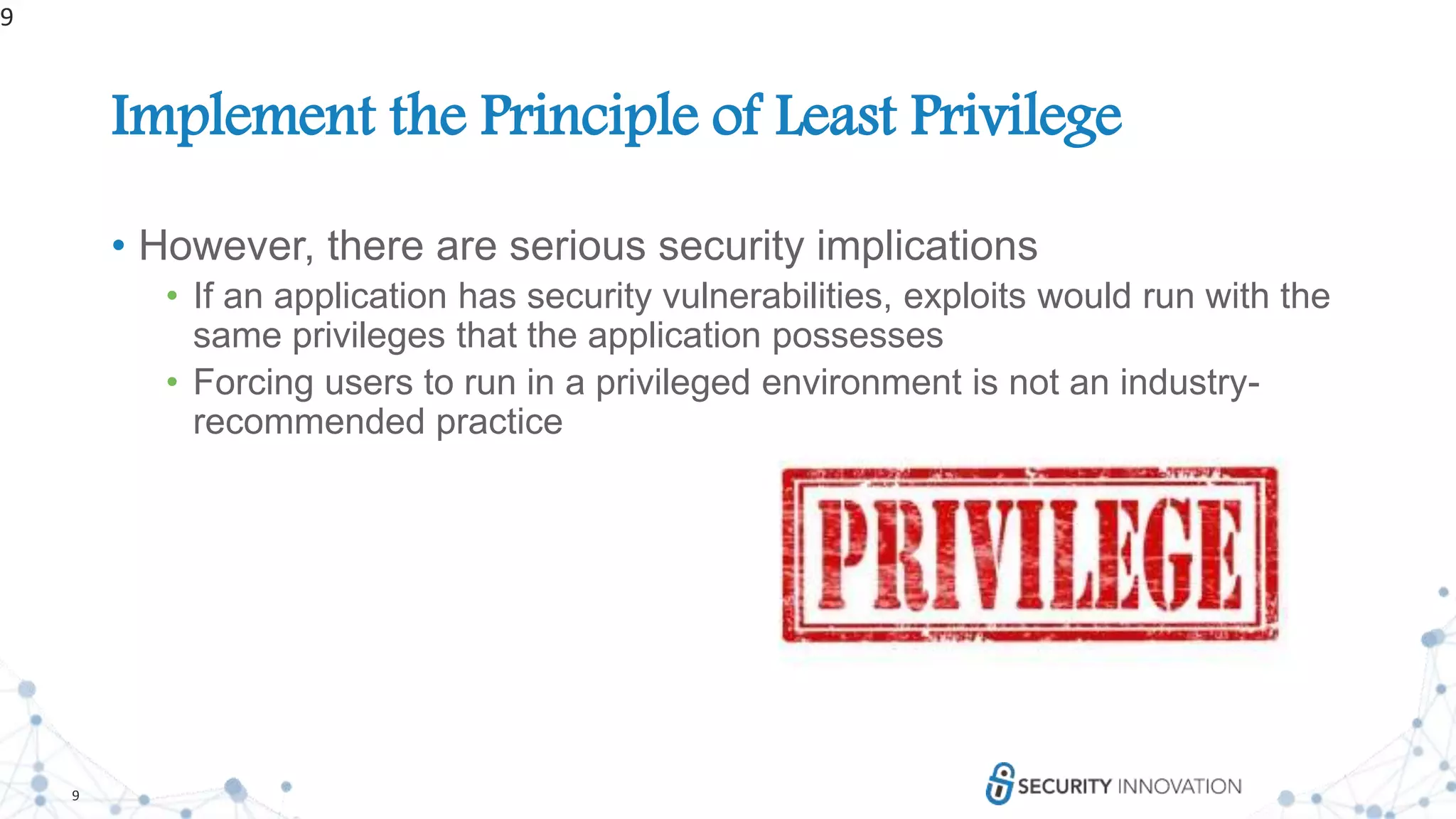 9

Implement the Principle of Least Privilege

• However, there are serious security implications
 • If an application has security vulnerabilities, exploits would run with the same privileges that the application possesses
 • Forcing users to run in a privileged environment is not an industry-recommended practice

PRIVILEGE

9

SECURITY INNOVATION